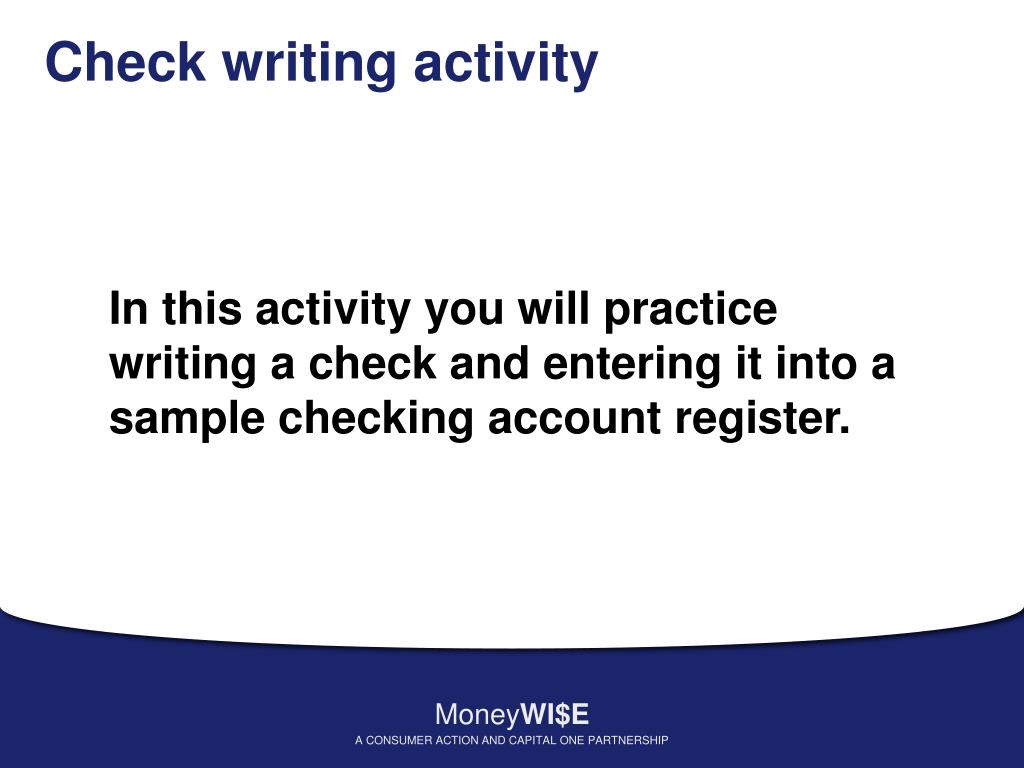 Check writing activity

In this activity you will practice writing a check and entering it into a sample checking account register.

MoneyWI$E
A CONSUMER ACTION AND CAPITAL ONE PARTNERSHIP